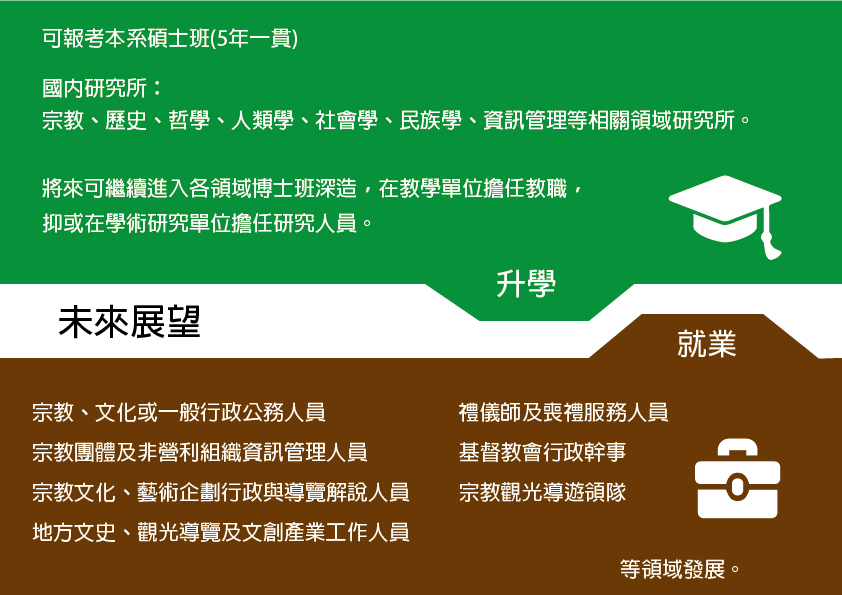 可報考本系碩士班(5年一貫)

國內研究所：
宗教、歷史、哲學、人類學、社會學、民族學、資訊管理等相關領域研究所。

將來可繼續進入各領域博士班深造，在教學單位擔任教職，
抑或在學術研究單位擔任研究人員。

升學

未來展望

就業

宗教、文化或一般行政公務人員
宗教團體及非營利組織資訊管理人員
宗教文化、藝術企劃行政與導覽解說人員
地方文史、觀光導覽及文創產業工作人員

禮儀師及喪禮服務人員
基督教會行政幹事
宗教觀光導遊領隊

等領域發展。